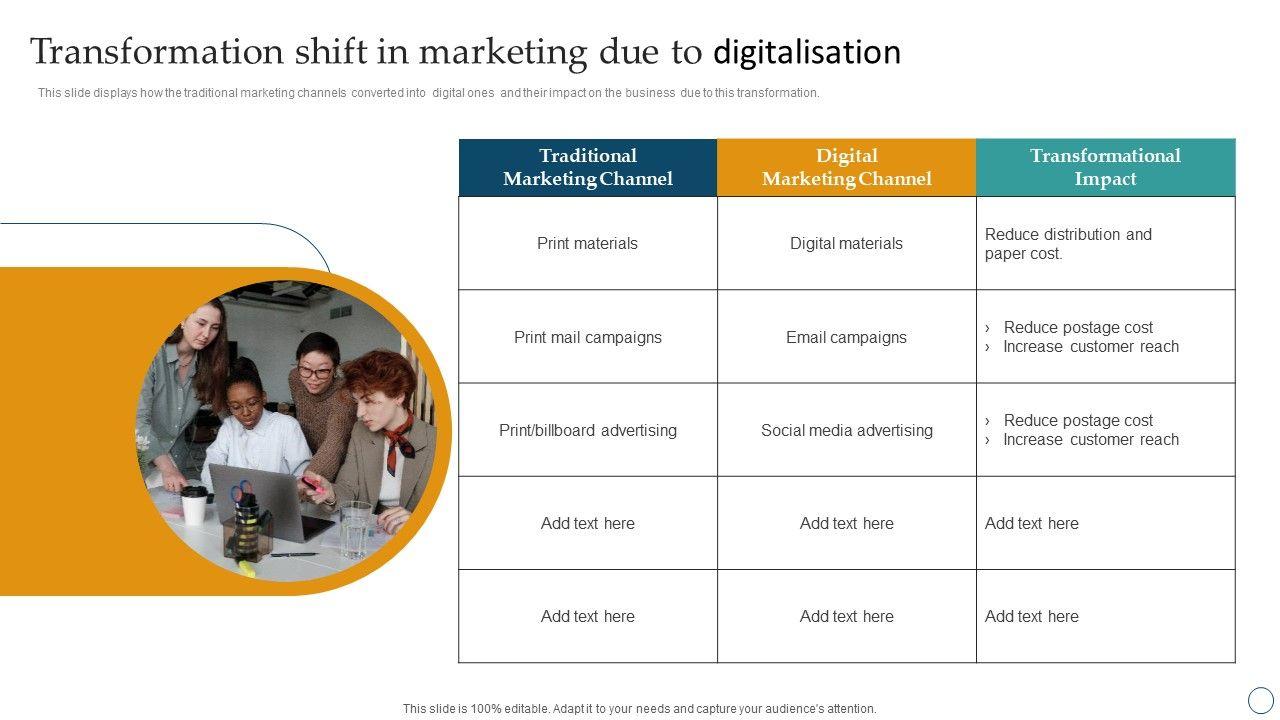 Transformation shift in marketing due to digitalisation

This slide displays how the traditional marketing channels converted into digital ones and their impact on the business due to this transformation.

| Traditional Marketing Channel | Digital Marketing Channel | Transformational Impact |
|---|---|---|
| Print materials | Digital materials | Reduce distribution and paper cost. |
| Print mail campaigns | Email campaigns | › Reduce postage cost › Increase customer reach |
| Print/billboard advertising | Social media advertising | › Reduce postage cost › Increase customer reach |
| Add text here | Add text here | Add text here |
| Add text here | Add text here | Add text here |

This slide is 100% editable. Adapt it to your needs and capture your audience's attention.